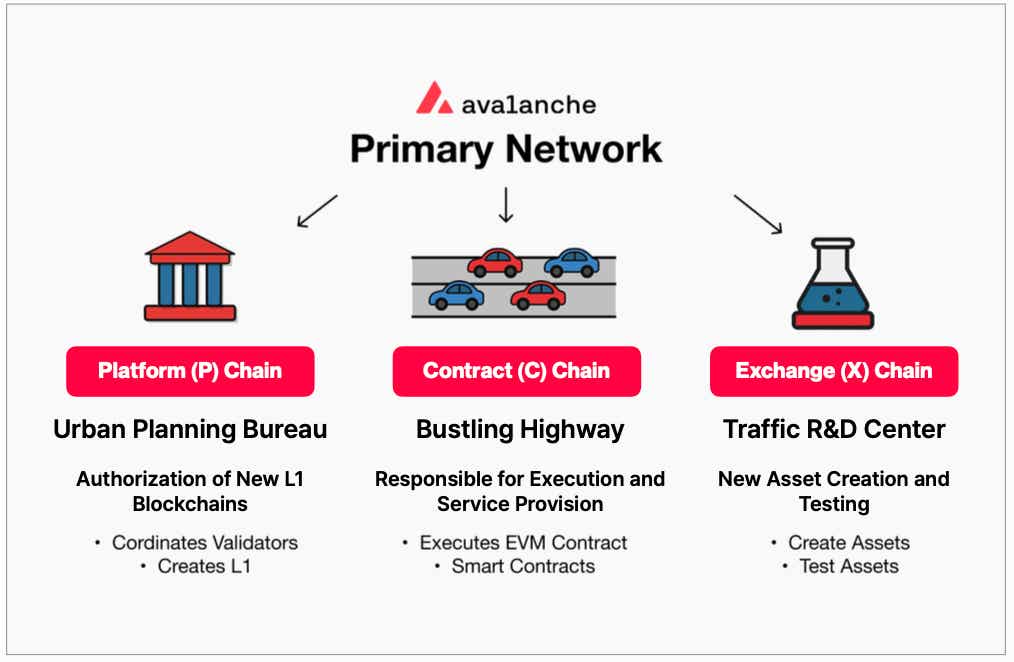 avalanche
Primary Network

Platform (P) Chain
Urban Planning Bureau
Authorization of New L1 Blockchains
• Cordinates Validators
• Creates L1

Contract (C) Chain
Bustling Highway
Responsible for Execution and Service Provision
• Executes EVM Contract
• Smart Contracts

Exchange (X) Chain
Traffic R&D Center
New Asset Creation and Testing
• Create Assets
• Test Assets